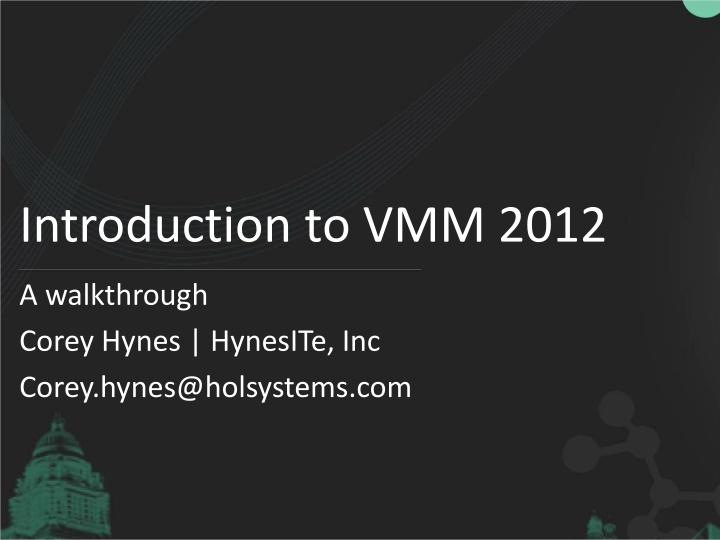 Introduction to VMM 2012

A walkthrough

Corey Hynes | HynesITe, Inc

Corey.hynes@holsystems.com